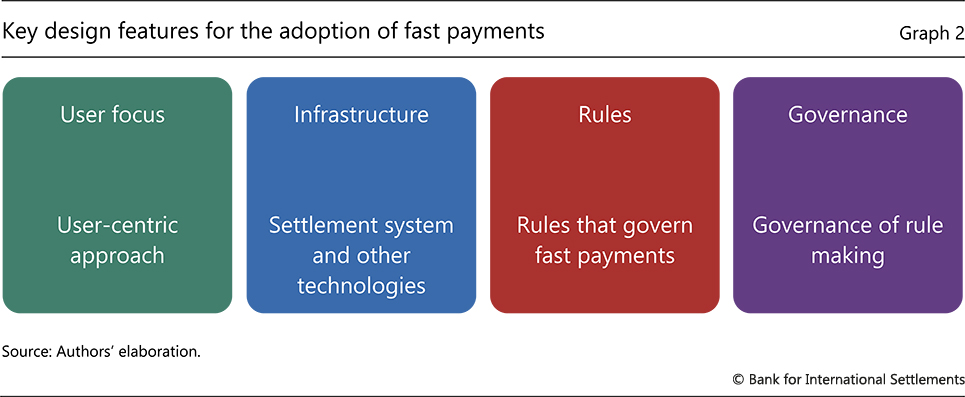 Key design features for the adoption of fast payments

Graph 2

User focus

User-centric approach

Infrastructure

Settlement system and other technologies

Rules

Rules that govern fast payments

Governance

Governance of rule making

Source: Authors' elaboration.

© Bank for International Settlements